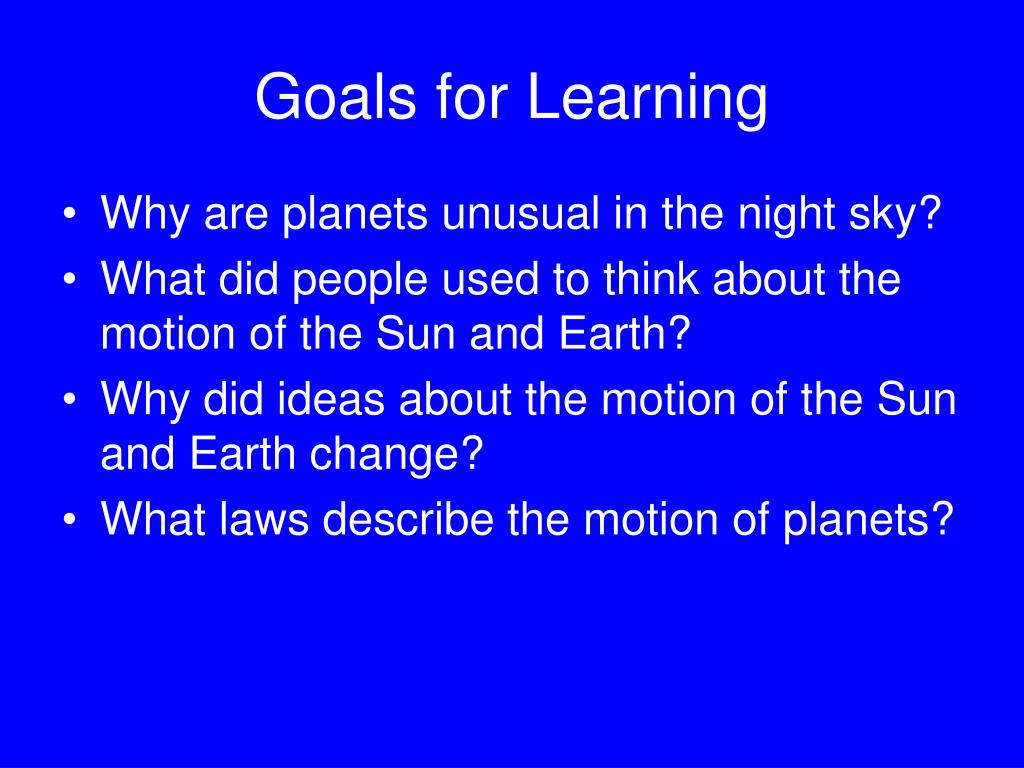 Goals for Learning

• Why are planets unusual in the night sky?
• What did people used to think about the motion of the Sun and Earth?
• Why did ideas about the motion of the Sun and Earth change?
• What laws describe the motion of planets?